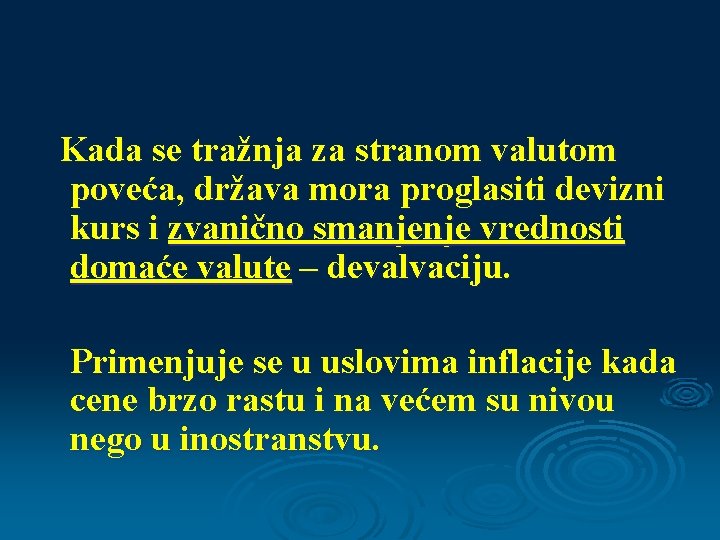 Kada se tražnja za stranom valutom poveća, država mora proglasiti devizni kurs i zvanično smanjenje vrednosti domaće valute – devalvaciju.

Primenjuje se u uslovima inflacije kada cene brzo rastu i na većem su nivou nego u inostranstvu.